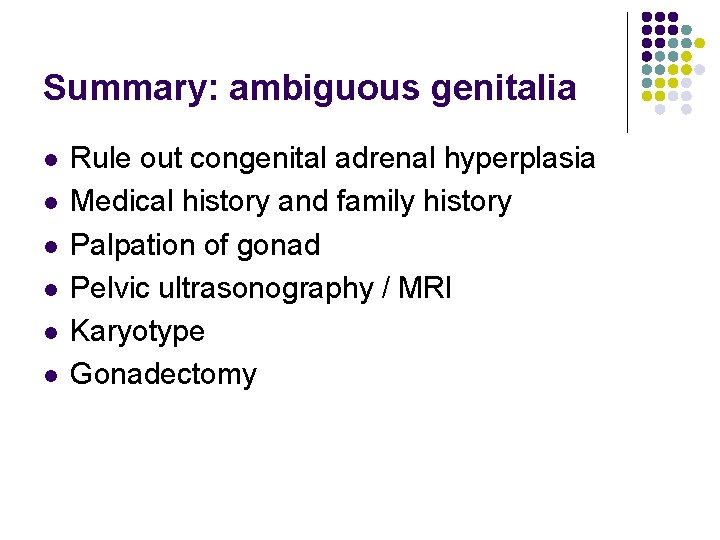 Summary: ambiguous genitalia

- Rule out congenital adrenal hyperplasia
- Medical history and family history
- Palpation of gonad
- Pelvic ultrasonography / MRI
- Karyotype
- Gonadectomy